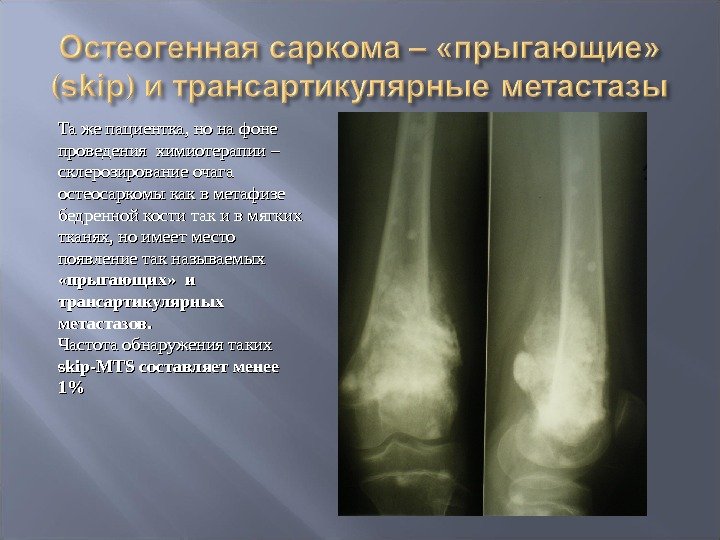 Остеогенная саркома – «прыгающие» (skip) и трансартикулярные метастазы

Та же пациентка, но на фоне проведения химиотерапии – склерозирование очага остеосаркомы как в метафизе бедренной кости так и в мягких тканях, но имеет место появление так называемых «прыгающих» и трансартикулярных метастазов.
Частота обнаружения таких skip-MTS составляет менее 1%